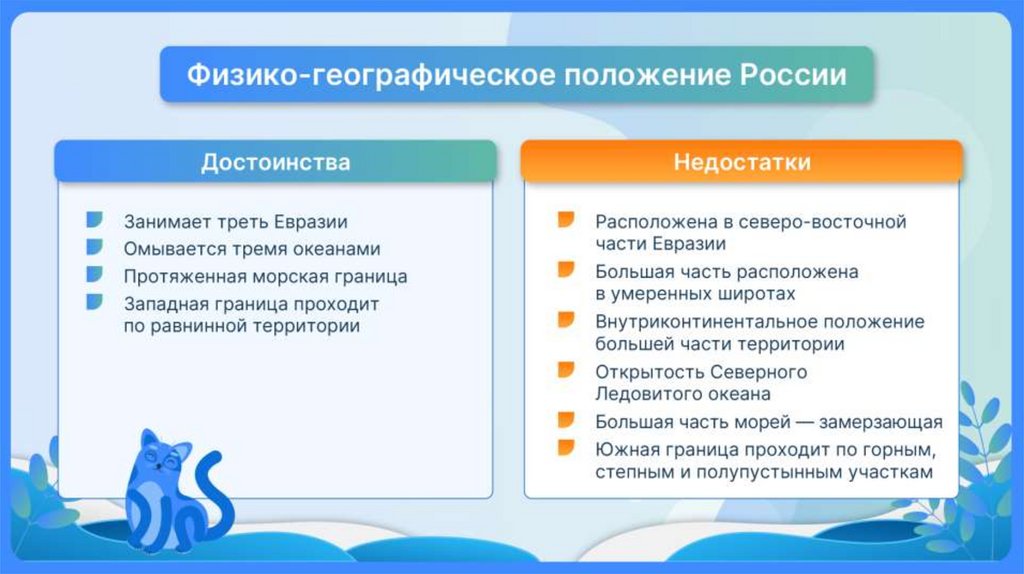 Физико-географическое положение России

Достоинства

Занимает треть Евразии
Омывается тремя океанами
Протяженная морская граница
Западная граница проходит по равнинной территории

Недостатки

Расположена в северо-восточной части Евразии
Большая часть расположена в умеренных широтах
Внутриконтинентальное положение большей части территории
Открытость Северного Ледовитого океана
Большая часть морей — замерзающая
Южная граница проходит по горным, степным и полупустынным участкам